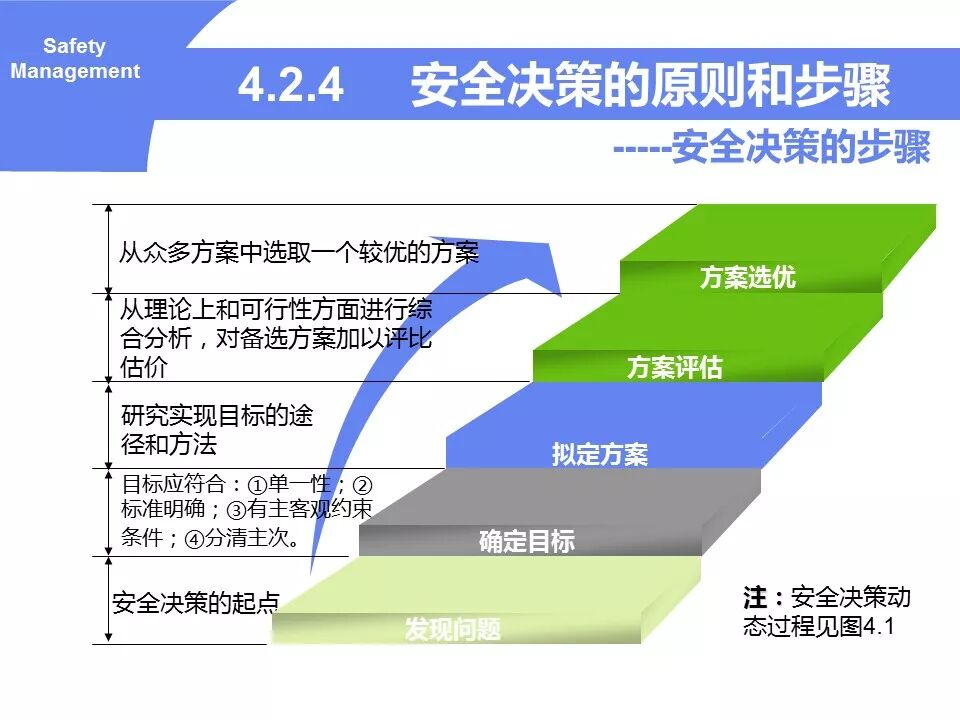 Safety Management

4.2.4 安全决策的原则和步骤

-----安全决策的步骤

从众多方案中选取一个较优的方案

从理论上和可行性方面进行综合分析，对备选方案加以评比估价

研究实现目标的途径和方法

目标应符合：①单一性；②标准明确；③有主客观约束条件；④分清主次。

安全决策的起点

方案选优

方案评估

拟定方案

确定目标

发现问题

注：安全决策动态过程见图4.1